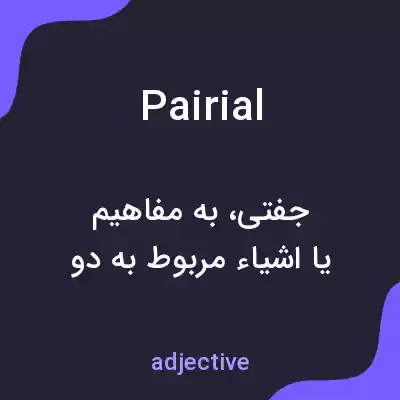 Pairial

جفتی، به مفاهیم
یا اشیاء مربوط به دو

adjective